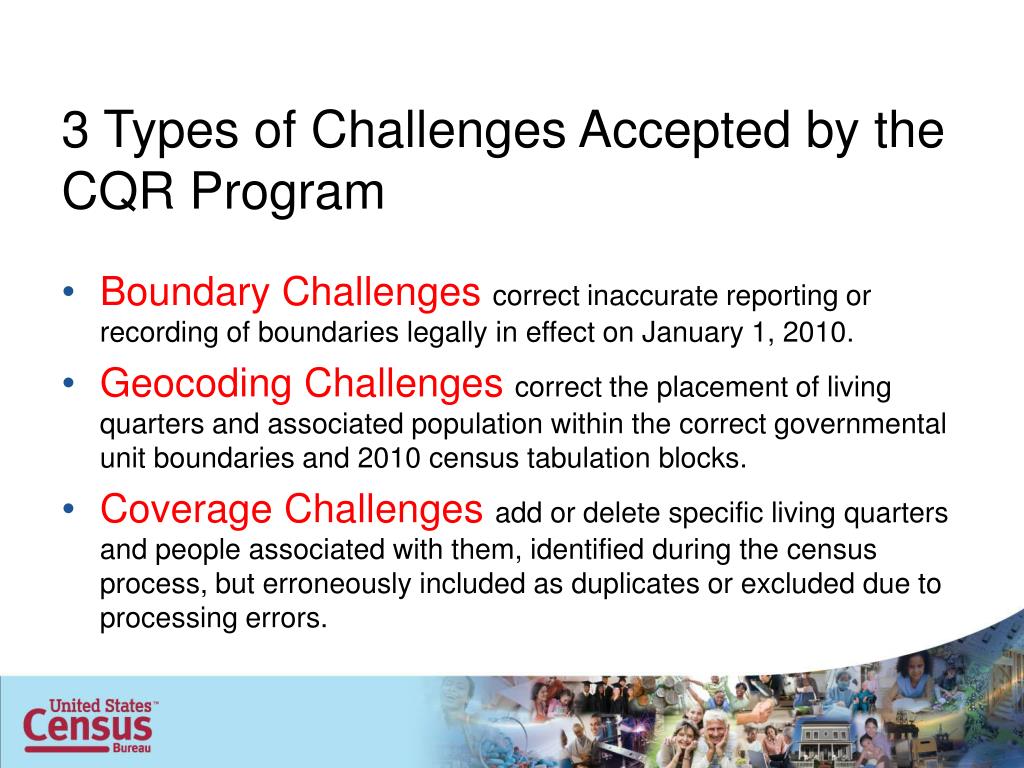 3 Types of Challenges Accepted by the CQR Program

• Boundary Challenges correct inaccurate reporting or recording of boundaries legally in effect on January 1, 2010.

• Geocoding Challenges correct the placement of living quarters and associated population within the correct governmental unit boundaries and 2010 census tabulation blocks.

• Coverage Challenges add or delete specific living quarters and people associated with them, identified during the census process, but erroneously included as duplicates or excluded due to processing errors.

United States™
Census
Bureau